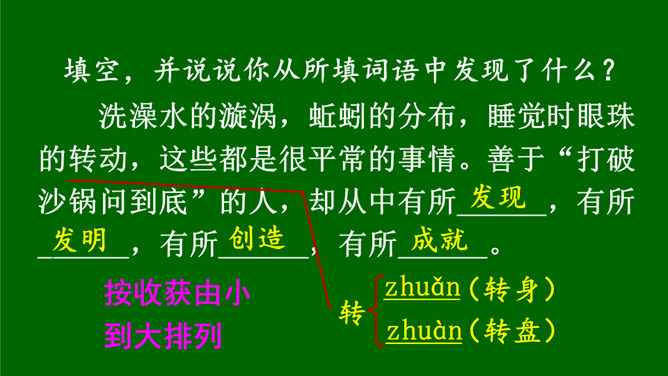 填空，并说说你从所填词语中发现了什么？

洗澡水的漩涡，蚯蚓的分布，睡觉时眼珠的转动，这些都是很平常的事情。善于“打破沙锅问到底”的人，却从中有所发现，有所发明，有所创造，有所成就。

按收获由小到大排列

转 zhuǎn（转身）
zhuàn（转盘）